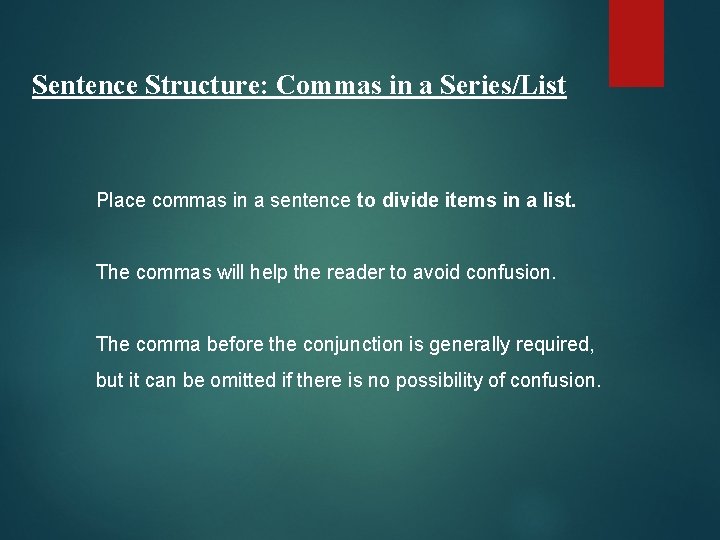 Sentence Structure: Commas in a Series/List

Place commas in a sentence to divide items in a list.

The commas will help the reader to avoid confusion.

The comma before the conjunction is generally required, but it can be omitted if there is no possibility of confusion.